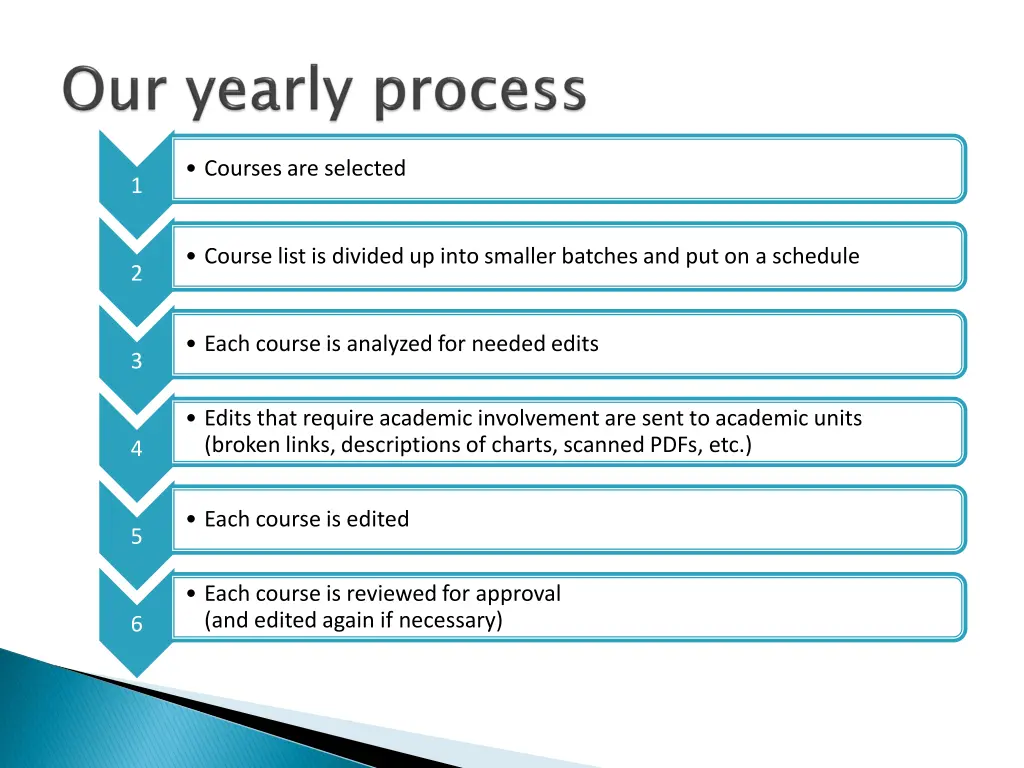 Our yearly process

1
• Courses are selected

2
• Course list is divided up into smaller batches and put on a schedule

3
• Each course is analyzed for needed edits

4
• Edits that require academic involvement are sent to academic units (broken links, descriptions of charts, scanned PDFs, etc.)

5
• Each course is edited

6
• Each course is reviewed for approval (and edited again if necessary)